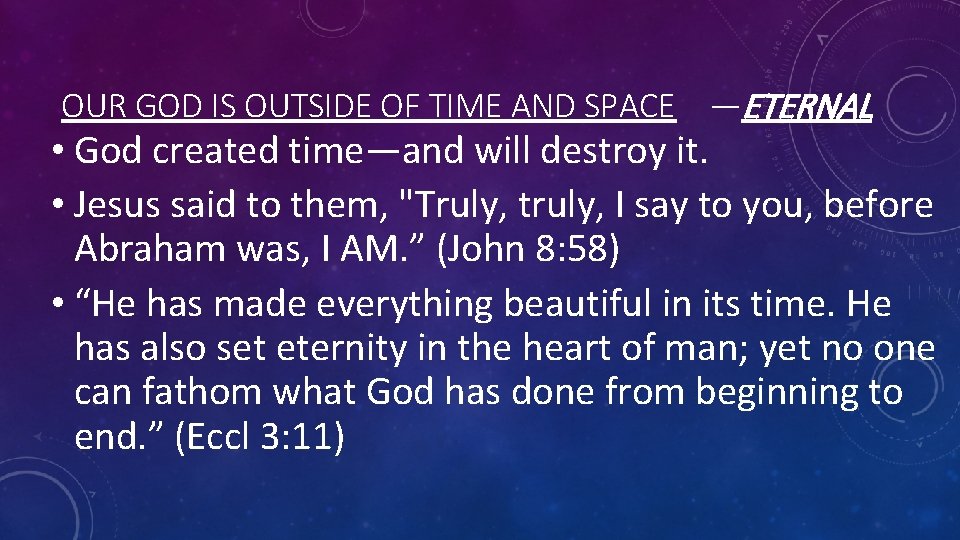 OUR GOD IS OUTSIDE OF TIME AND SPACE —ETERNAL

• God created time—and will destroy it.

• Jesus said to them, "Truly, truly, I say to you, before Abraham was, I AM.” (John 8:58)

• “He has made everything beautiful in its time. He has also set eternity in the heart of man; yet no one can fathom what God has done from beginning to end.” (Eccl 3:11)